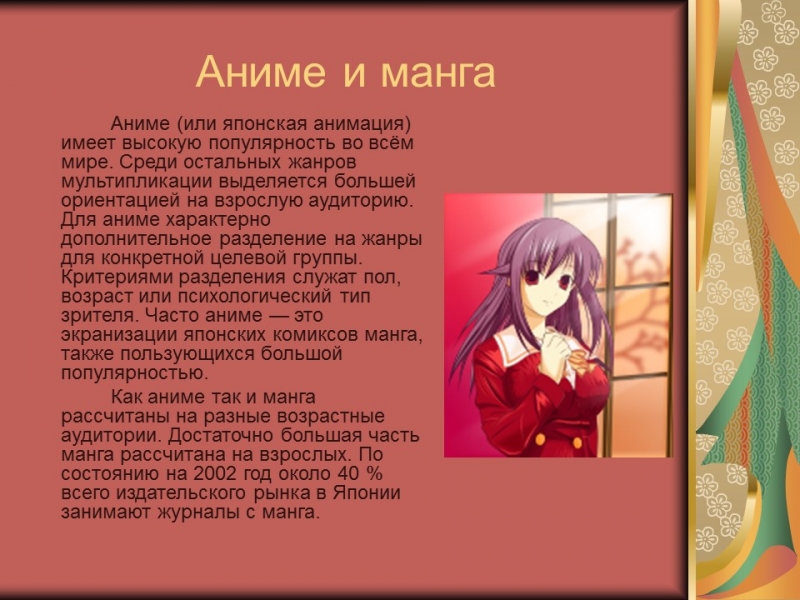 Аниме и манга

Аниме (или японская анимация) имеет высокую популярность во всём мире. Среди остальных жанров мультипликации выделяется большей ориентацией на взрослую аудиторию. Для аниме характерно дополнительное разделение на жанры для конкретной целевой группы. Критериями разделения служат пол, возраст или психологический тип зрителя. Часто аниме — это экранизации японских комиксов манга, также пользующихся большой популярностью.

Как аниме так и манга рассчитаны на разные возрастные аудитории. Достаточно большая часть манга рассчитана на взрослых. По состоянию на 2002 год около 40 % всего издательского рынка в Японии занимают журналы с манга.